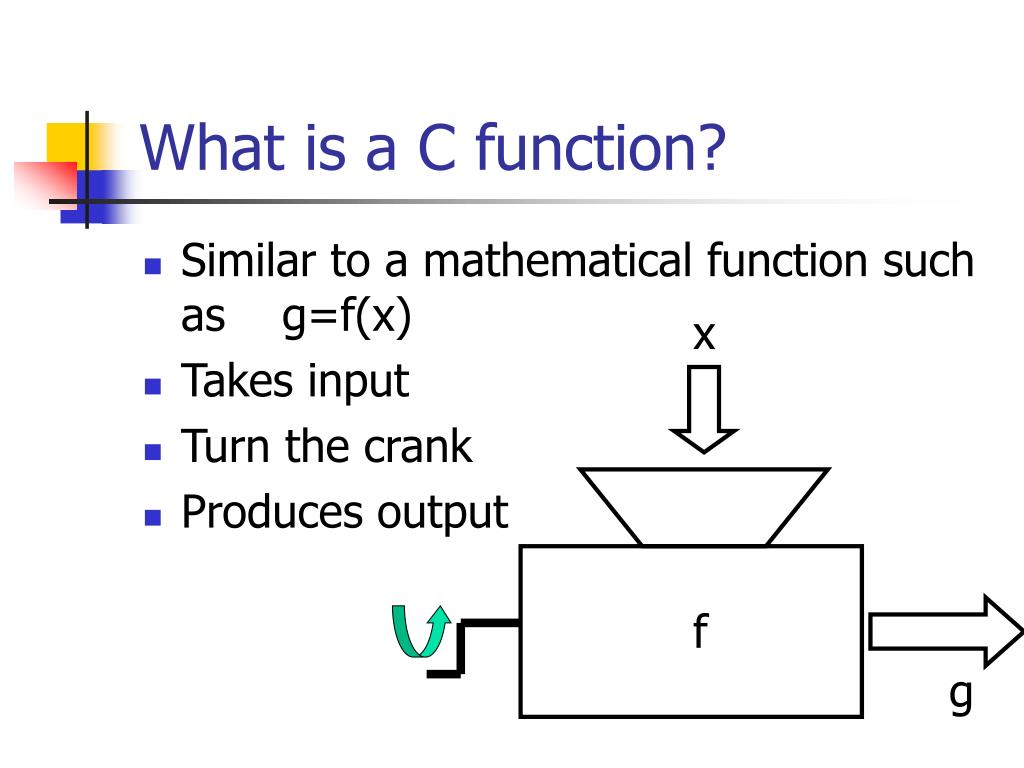 What is a C function?

- Similar to a mathematical function such as g=f(x)
- Takes input
- Turn the crank
- Produces output

x

f

g